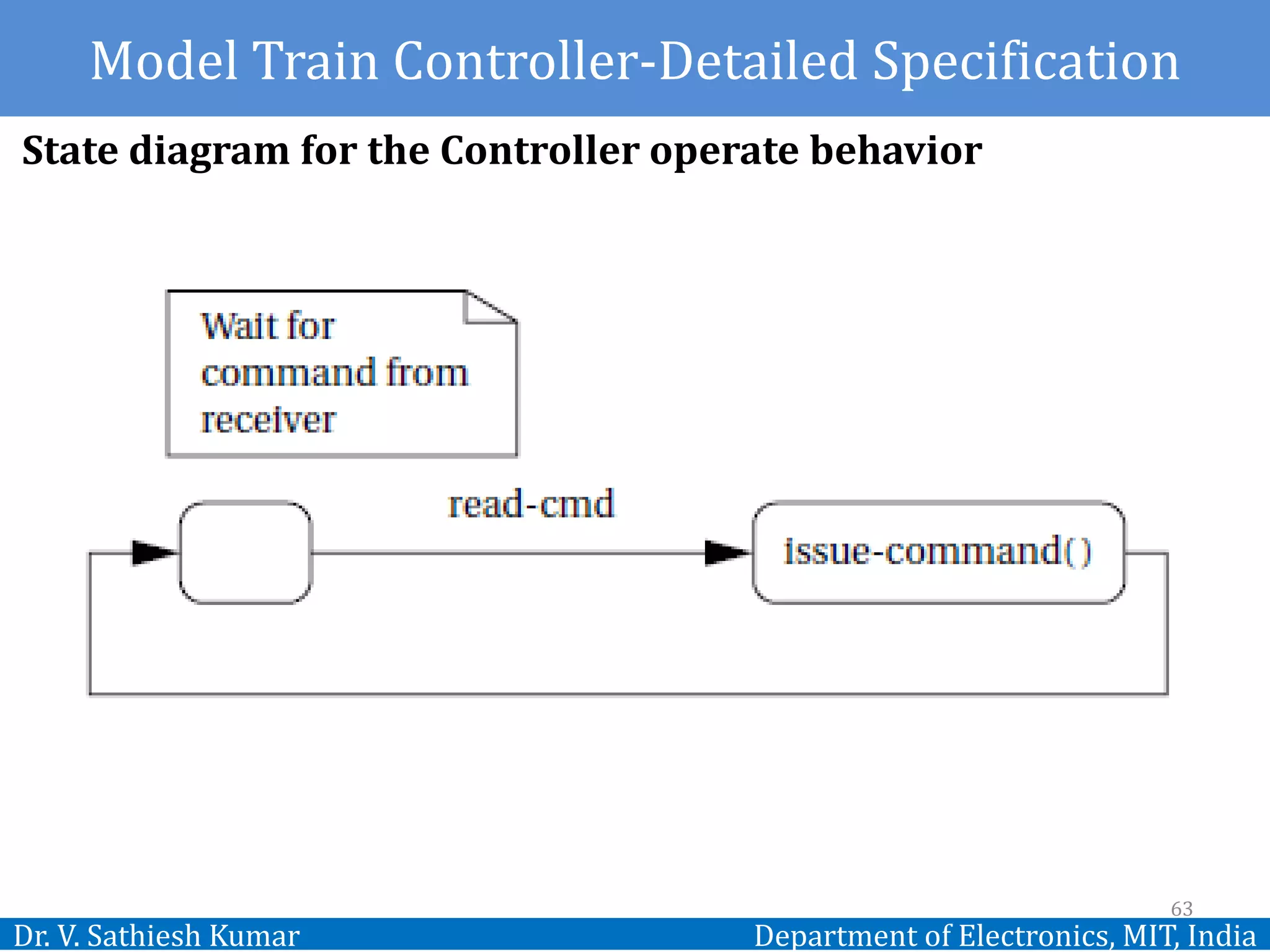 Model Train Controller-Detailed Specification

State diagram for the Controller operate behavior

Wait for command from receiver

read-cmd

issue-command()

63

Dr. V. Sathiesh Kumar

Department of Electronics, MIT, India